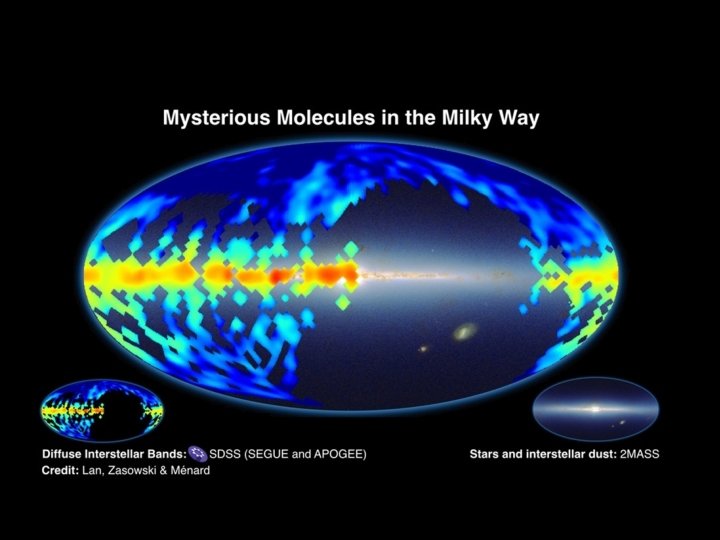 Mysterious Molecules in the Milky Way

Diffuse Interstellar Bands: SDSS (SEGUE and APOGEE)
Credit: Lan, Zasowski & Ménard

Stars and interstellar dust: 2MASS